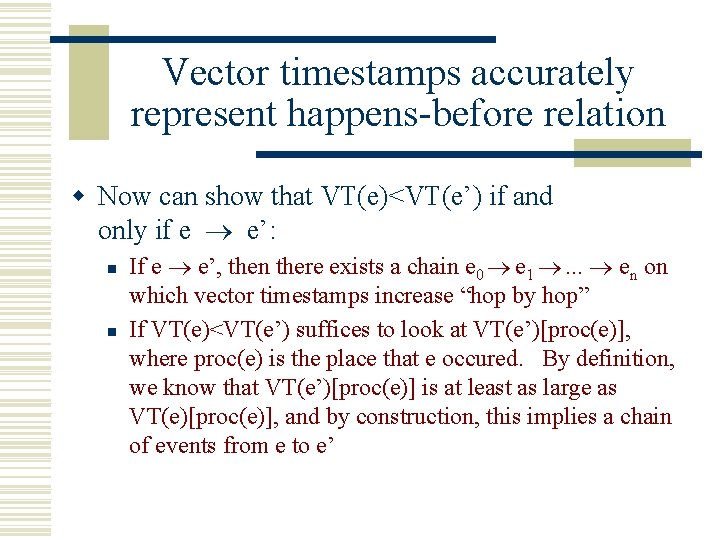 Vector timestamps accurately represent happens-before relation

Now can show that VT(e)<VT(e’) if and only if e $\rightarrow$ e’:

If e $\rightarrow$ e’, then there exists a chain $e_0 \rightarrow e_1 \rightarrow ... \rightarrow e_n$ on which vector timestamps increase “hop by hop”

If VT(e)<VT(e’) suffices to look at VT(e’)[proc(e)], where proc(e) is the place that e occured. By definition, we know that VT(e’)[proc(e)] is at least as large as VT(e)[proc(e)], and by construction, this implies a chain of events from e to e’